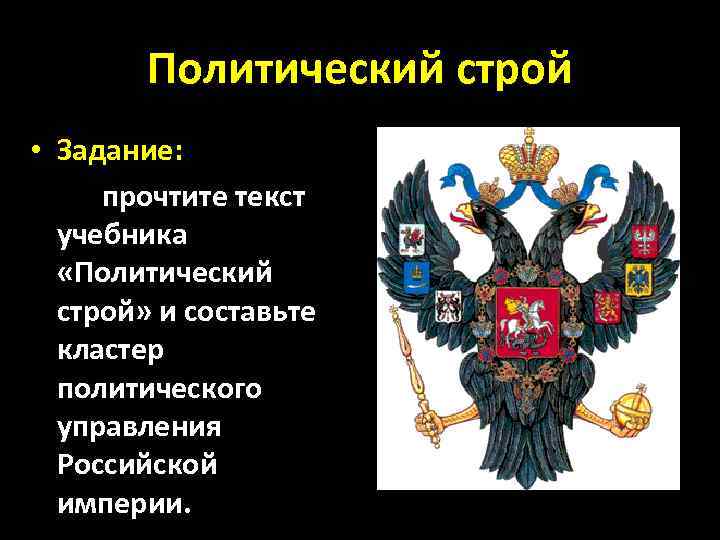 Политический строй

• Задание:

прочтите текст учебника «Политический строй» и составьте кластер политического управления Российской империи.